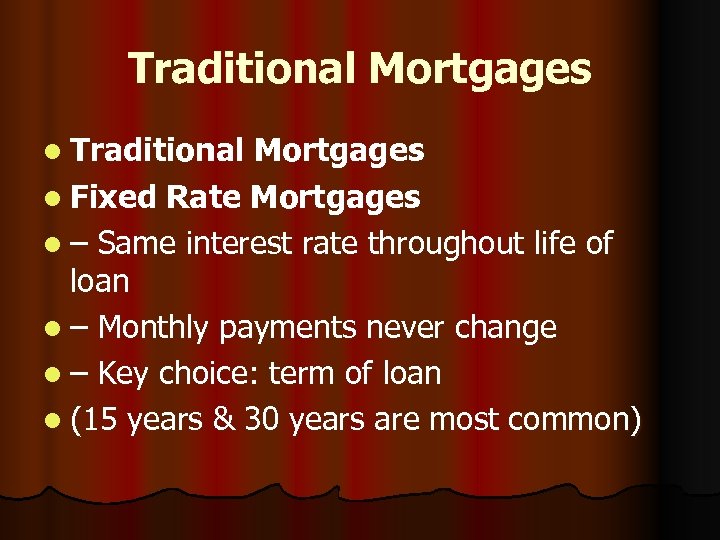 Traditional Mortgages

- Traditional Mortgages
- Fixed Rate Mortgages
- – Same interest rate throughout life of loan
- – Monthly payments never change
- – Key choice: term of loan
- (15 years & 30 years are most common)